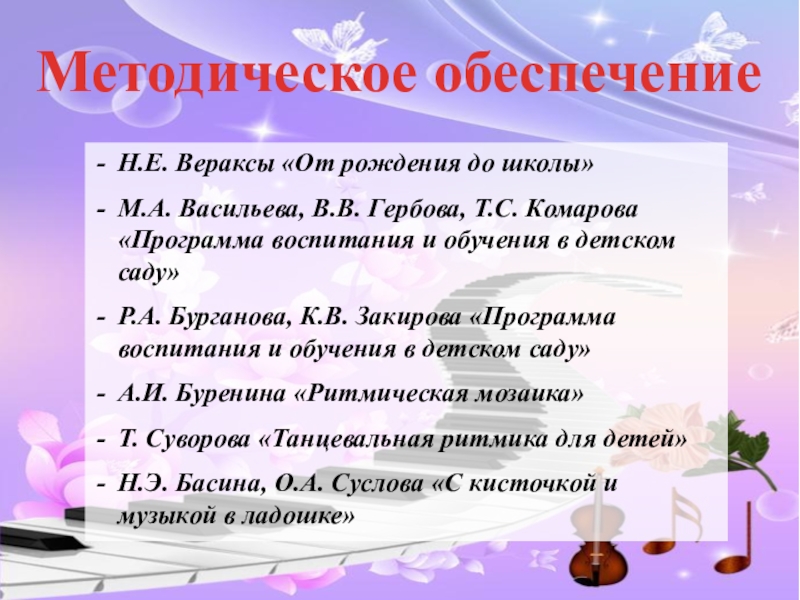 Методическое обеспечение

- Н.Е. Вераксы «От рождения до школы»

- М.А. Васильева, В.В. Гербова, Т.С. Комарова «Программа воспитания и обучения в детском саду»

- Р.А. Бурганова, К.В. Закирова «Программа воспитания и обучения в детском саду»

- А.И. Буренина «Ритмическая мозаика»

- Т. Суворова «Танцевальная ритмика для детей»

- Н.Э. Басина, О.А. Суслова «С кисточкой и музыкой в ладошке»